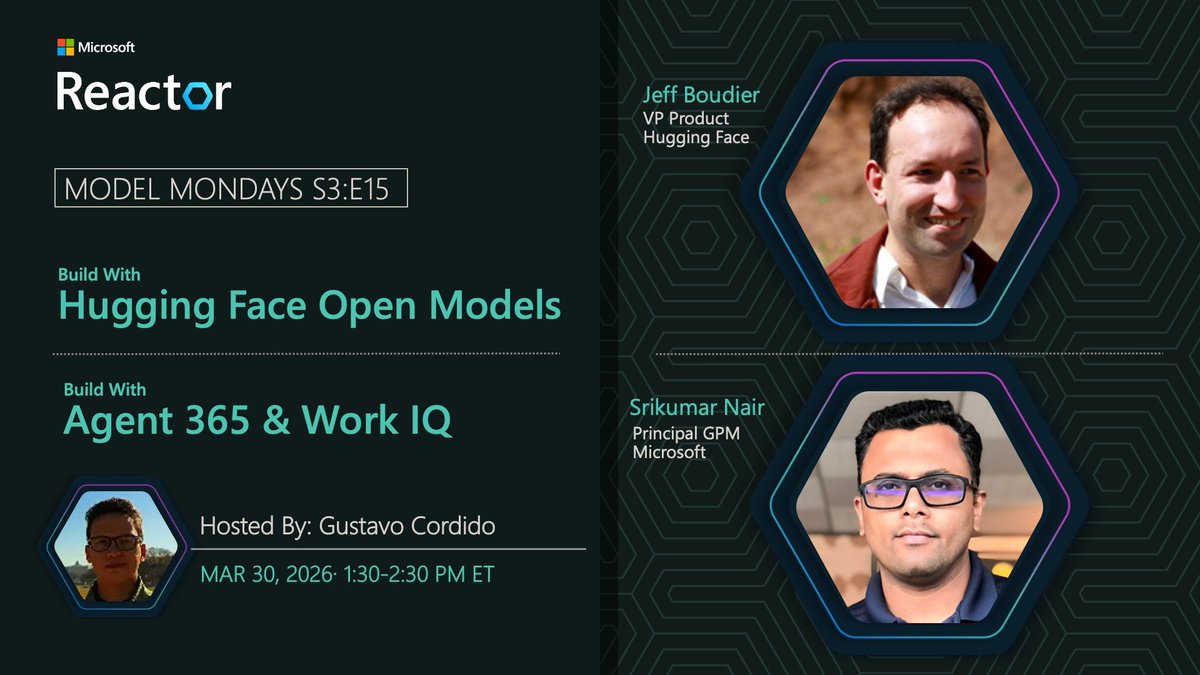 Microsoft
Reactor

MODEL MONDAYS S3:E15

Build With
Hugging Face Open Models

Build With
Agent 365 & Work IQ

Hosted By: Gustavo Cordido
MAR 30, 2026· 1:30-2:30 PM ET

Jeff Boudier
VP Product
Hugging Face

Srikumar Nair
Principal GPM
Microsoft